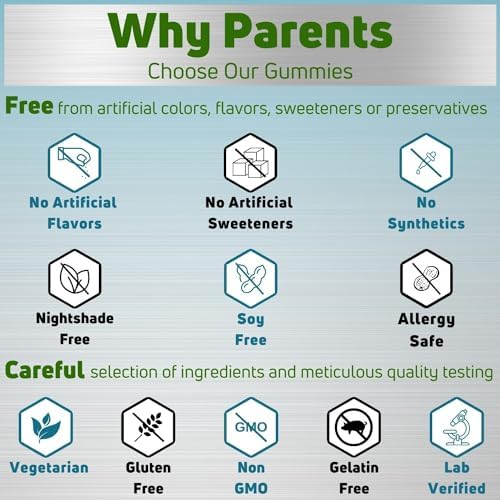 Why Parents
Choose Our Gummies

Free from artificial colors, flavors, sweeteners or preservatives

No Artificial Flavors

No Artificial Sweeteners

No Synthetics

Nightshade Free

Soy Free

Allergy Safe

Careful selection of ingredients and meticulous quality testing

Vegetarian

Gluten Free

GMO

Non GMO

Gelatin Free

Lab Verified